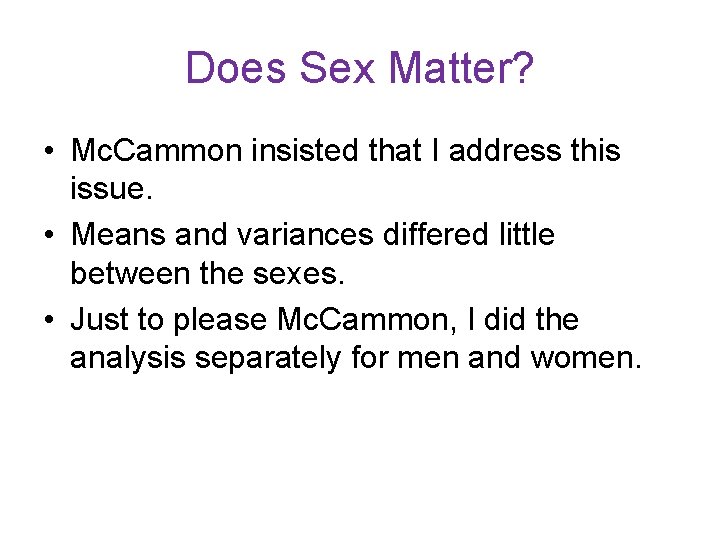 Does Sex Matter?

• McCammon insisted that I address this issue.
• Means and variances differed little between the sexes.
• Just to please McCammon, I did the analysis separately for men and women.